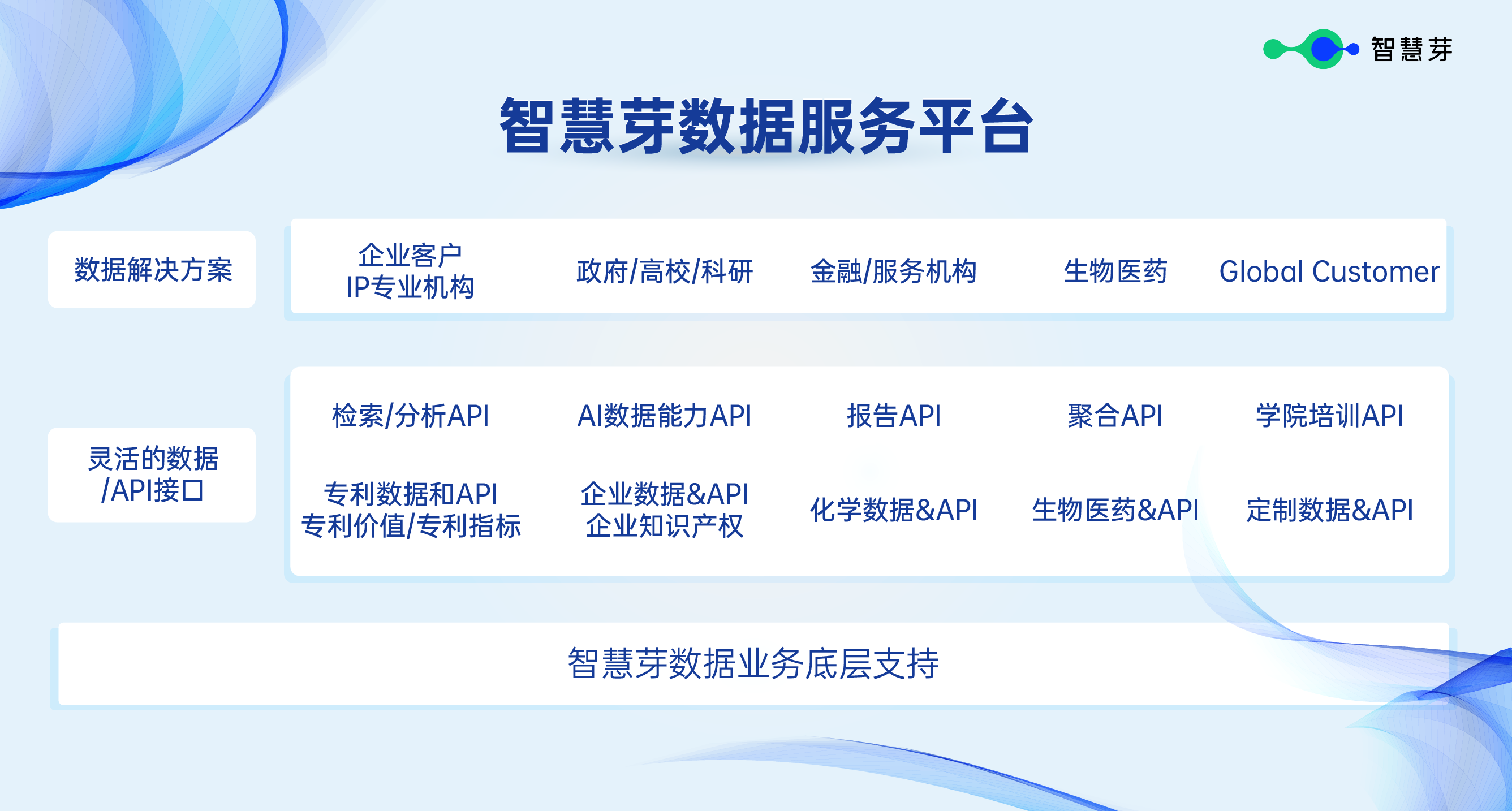 智慧芽

智慧芽数据服务平台

数据解决方案

企业客户
IP专业机构

政府/高校/科研

金融/服务机构

生物医药

Global Customer

灵活的数据
/API接口

检索/分析API

AI数据能力API

报告API

聚合API

学院培训API

专利数据和API
专利价值/专利指标

企业数据&API
企业知识产权

化学数据&API

生物医药&API

定制数据&API

智慧芽数据业务底层支持